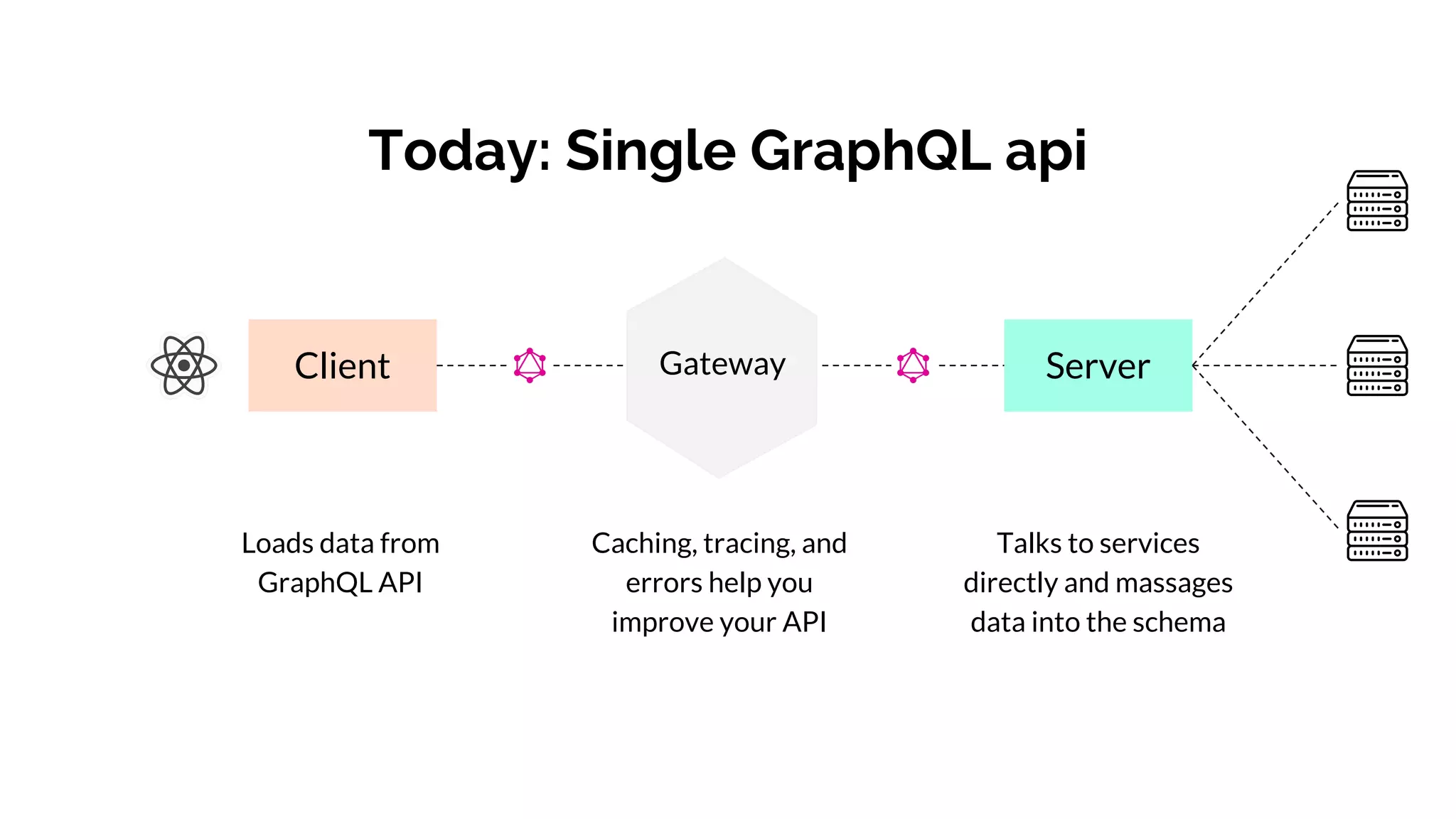 Today: Single GraphQL api

Client

Gateway

Server

Loads data from GraphQL API

Caching, tracing, and errors help you improve your API

Talks to services directly and massages data into the schema